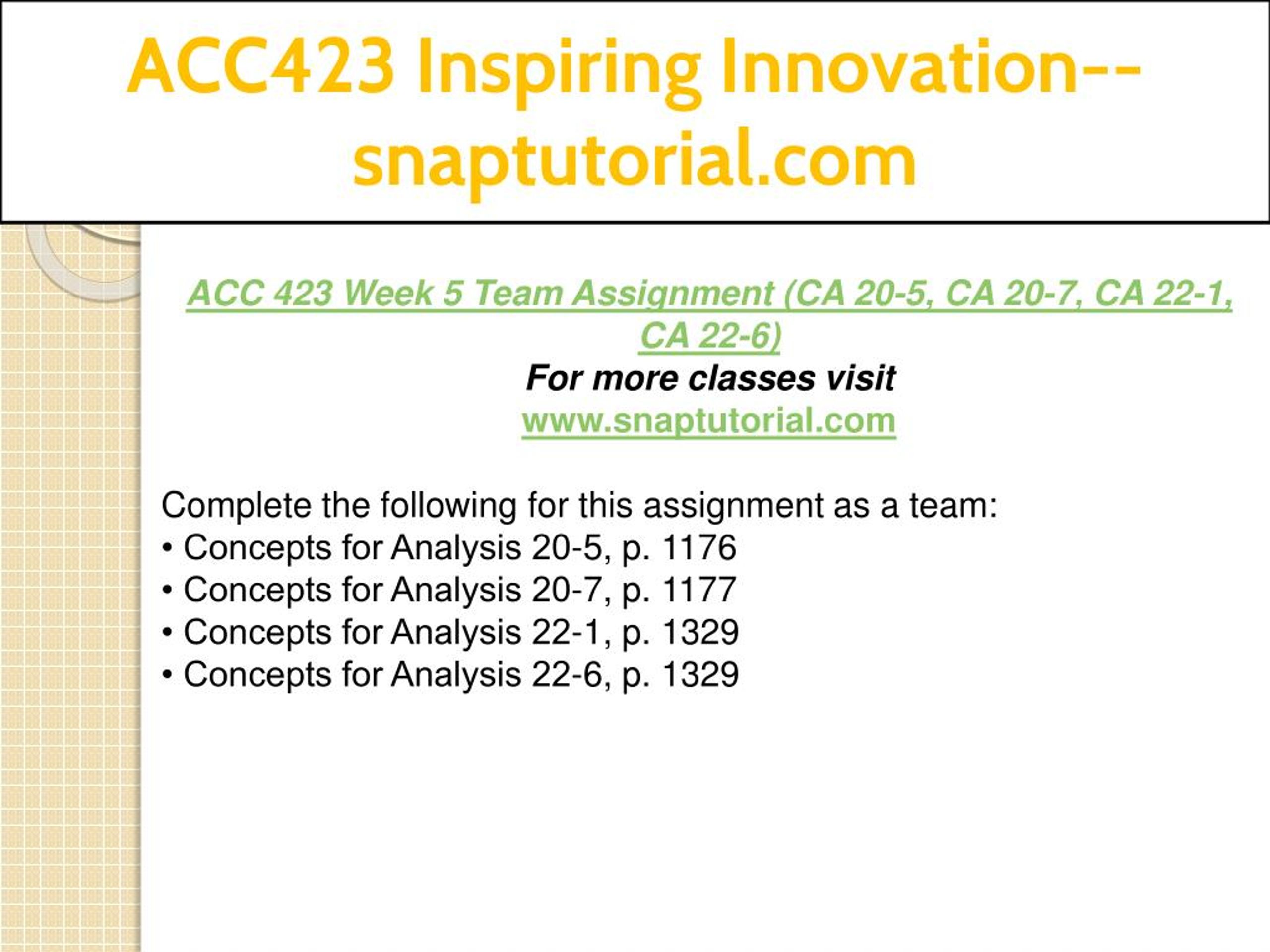 ACC423 Inspiring Innovation--snaptutorial.com

ACC 423 Week 5 Team Assignment (CA 20-5, CA 20-7, CA 22-1, CA 22-6)
For more classes visit
www.snaptutorial.com

Complete the following for this assignment as a team:
• Concepts for Analysis 20-5, p. 1176
• Concepts for Analysis 20-7, p. 1177
• Concepts for Analysis 22-1, p. 1329
• Concepts for Analysis 22-6, p. 1329